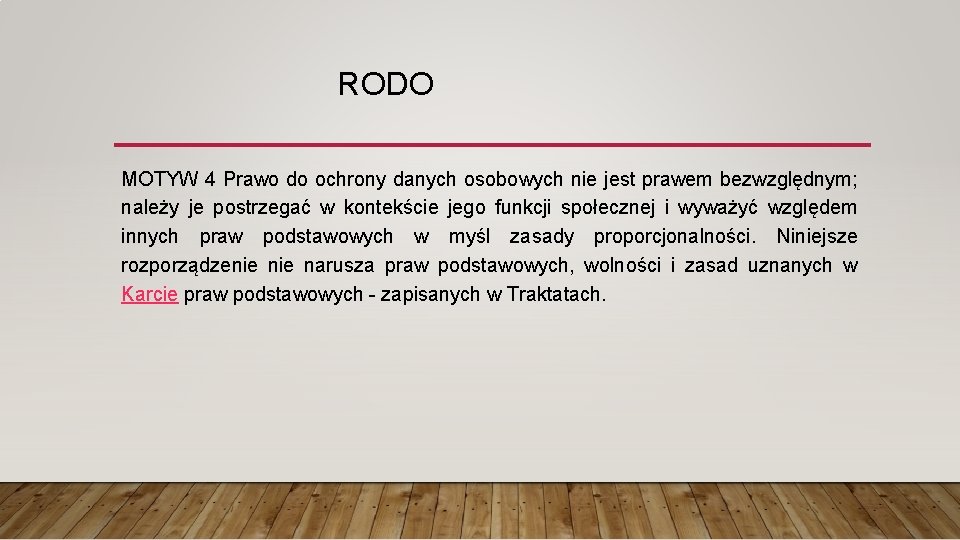 RODO

MOTYW 4 Prawo do ochrony danych osobowych nie jest prawem bezwzględnym; należy je postrzegać w kontekście jego funkcji społecznej i wyważyć względem innych praw podstawowych w myśl zasady proporcjonalności. Niniejsze rozporządzenie nie narusza praw podstawowych, wolności i zasad uznanych w Karcie praw podstawowych - zapisanych w Traktatach.